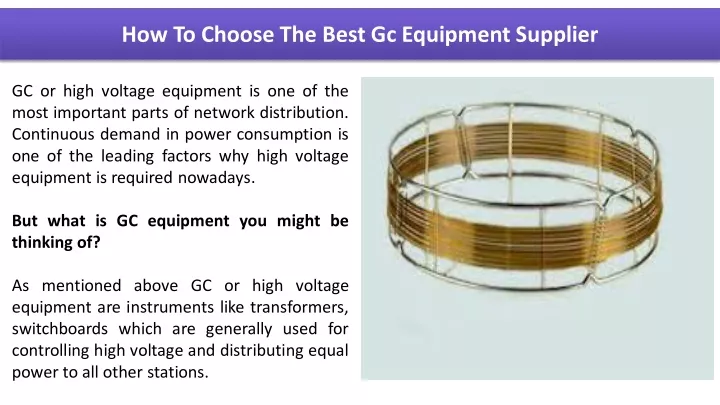 How To Choose The Best Gc Equipment Supplier

GC or high voltage equipment is one of the most important parts of network distribution. Continuous demand in power consumption is one of the leading factors why high voltage equipment is required nowadays.

But what is GC equipment you might be thinking of?

As mentioned above GC or high voltage equipment are instruments like transformers, switchboards which are generally used for controlling high voltage and distributing equal power to all other stations.